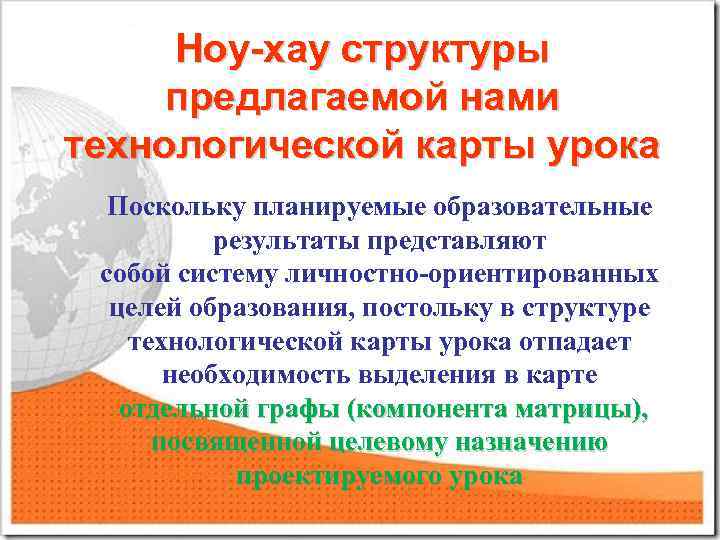 Ноу-хау структуры предлагаемой нами технологической карты урока

Поскольку планируемые образовательные результаты представляют собой систему личностно-ориентированных целей образования, постольку в структуре технологической карты урока отпадает необходимость выделения в карте отдельной графы (компонента матрицы), посвященной целевому назначению проектируемого урока